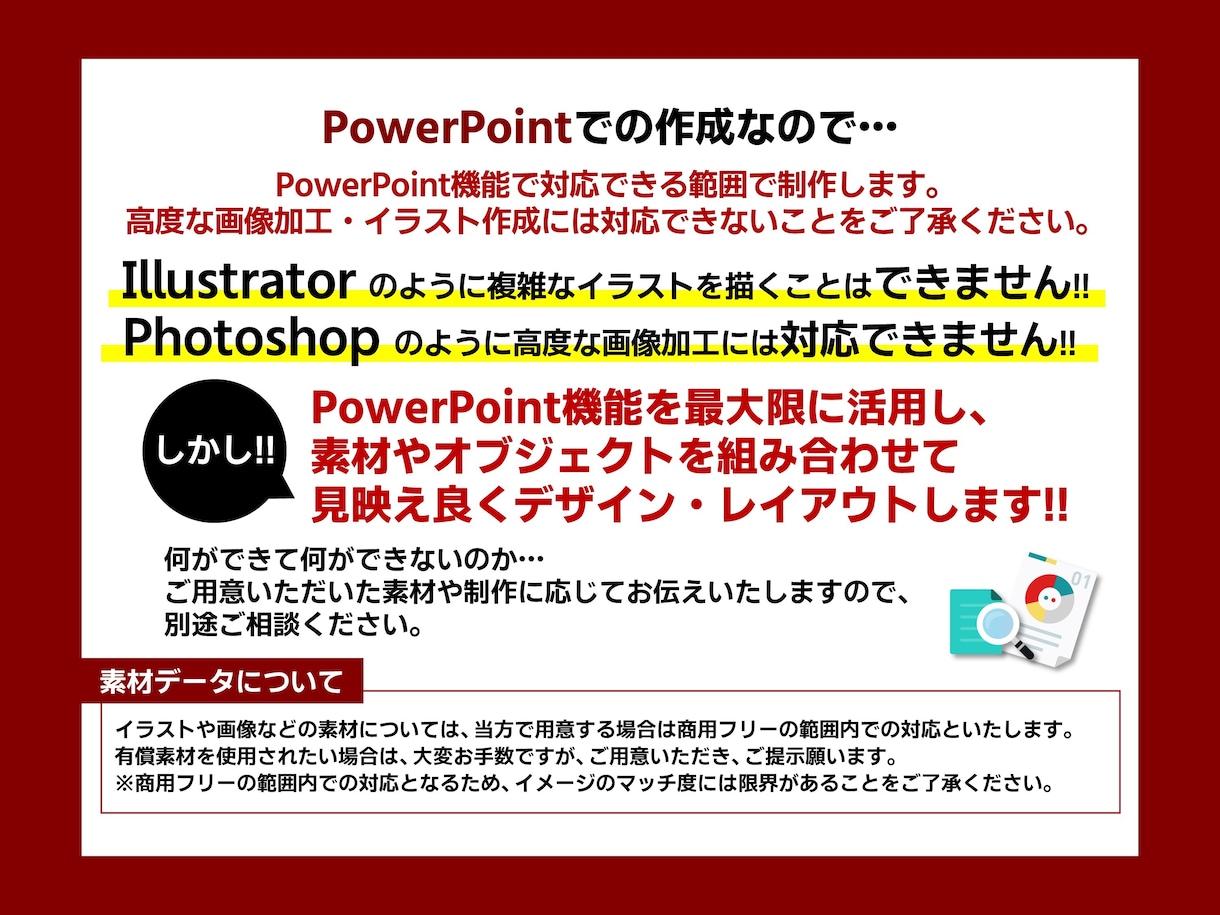 PowerPointでの作成なので…

PowerPoint機能で対応できる範囲で制作します。
高度な画像加工・イラスト作成には対応できないことをご了承ください。

Illustrator のように複雑なイラストを描くことはできません!!
Photoshop のように高度な画像加工には対応できません!!

しかし!!

PowerPoint機能を最大限に活用し、
素材やオブジェクトを組み合わせて
見映え良くデザイン・レイアウトします!!

何ができて何ができないのか…
ご用意いただいた素材や制作に応じてお伝えいたしますので、
別途ご相談ください。

素材データについて

イラストや画像などの素材については、当方で用意する場合は商用フリーの範囲内での対応といたします。
有償素材を使用されたい場合は、大変お手数ですが、ご用意いただき、ご提示願います。
※商用フリーの範囲内での対応となるため、イメージのマッチ度には限界があることをご了承ください。